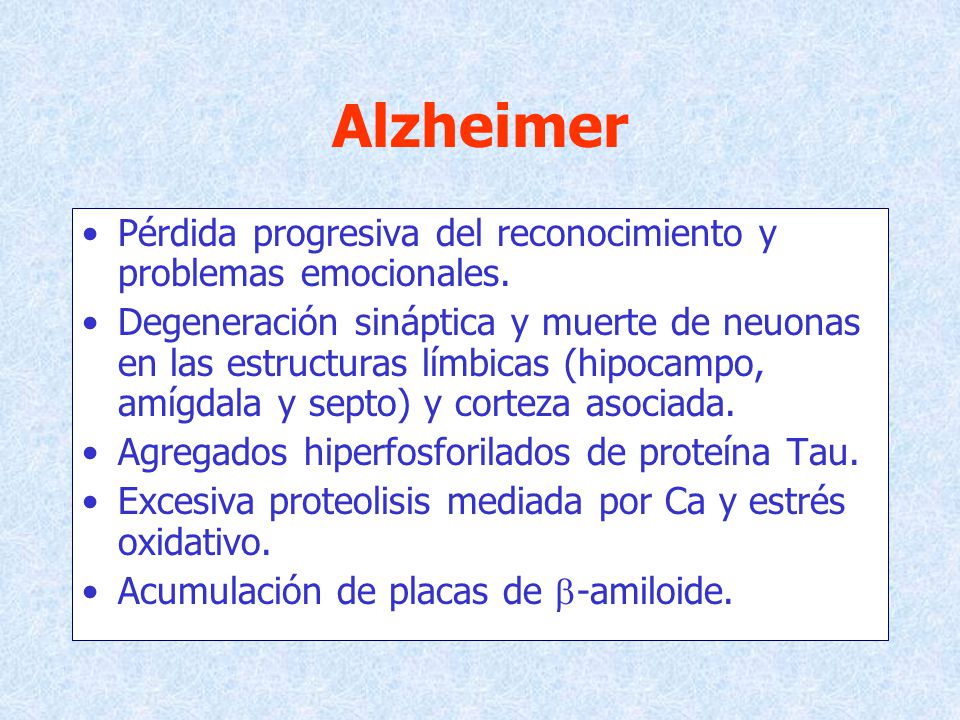 Alzheimer

• Pérdida progresiva del reconocimiento y problemas emocionales.
• Degeneración sináptica y muerte de neuonas en las estructuras límbicas (hipocampo, amígdala y septo) y corteza asociada.
• Agregados hiperfosforilados de proteína Tau.
• Excesiva proteolisis mediada por Ca y estrés oxidativo.
• Acumulación de placas de $\beta$-amiloide.